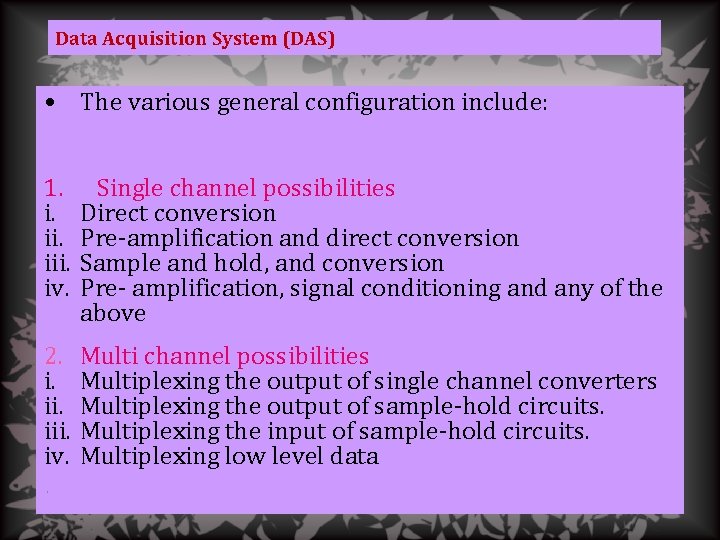 Data Acquisition System (DAS)

• The various general configuration include:

1. Single channel possibilities
i. Direct conversion
ii. Pre-amplification and direct conversion
iii. Sample and hold, and conversion
iv. Pre- amplification, signal conditioning and any of the above

2. Multi channel possibilities
i. Multiplexing the output of single channel converters
ii. Multiplexing the output of sample-hold circuits.
iii. Multiplexing the input of sample-hold circuits.
iv. Multiplexing low level data